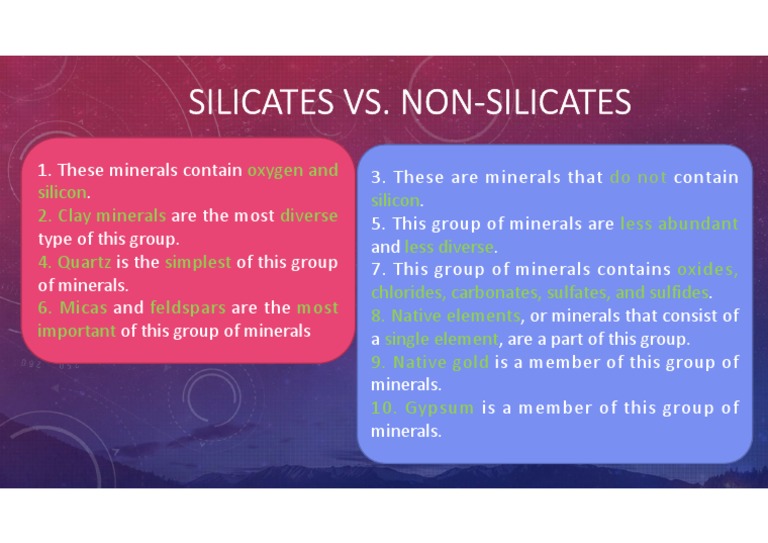 SILICATES VS. NON-SILICATES

1. These minerals contain oxygen and silicon.
2. Clay minerals are the most diverse type of this group.
4. Quartz is the simplest of this group of minerals.
6. Micas and feldspars are the most important of this group of minerals

3. These are minerals that do not contain silicon.
5. This group of minerals are less abundant and less diverse.
7. This group of minerals contains oxides, chlorides, carbonates, sulfates, and sulfides.
8. Native elements, or minerals that consist of a single element, are a part of this group.
9. Native gold is a member of this group of minerals.
10. Gypsum is a member of this group of minerals.